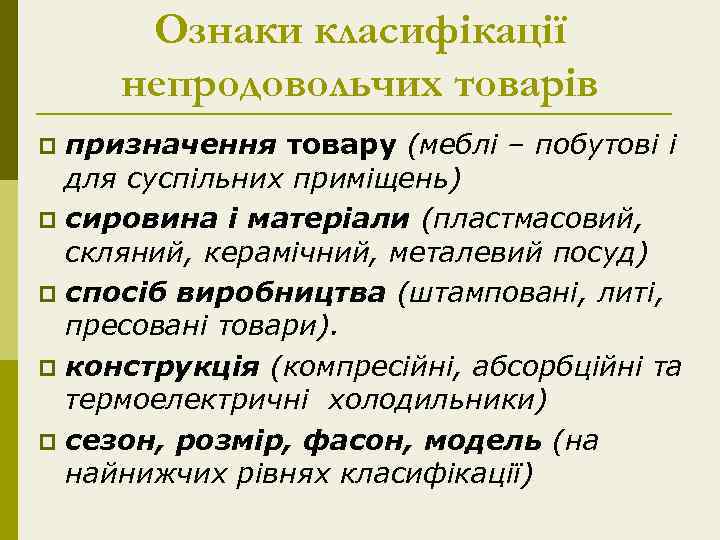 Ознаки класифікації непродовольчих товарів

призначення товару (меблі – побутові і для суспільних приміщень)

сировина і матеріали (пластмасовий, скляний, керамічний, металевий посуд)

спосіб виробництва (штамповані, литі, пресовані товари).

конструкція (компресійні, абсорбційні та термоелектричні холодильники)

сезон, розмір, фасон, модель (на найнижчих рівнях класифікації)